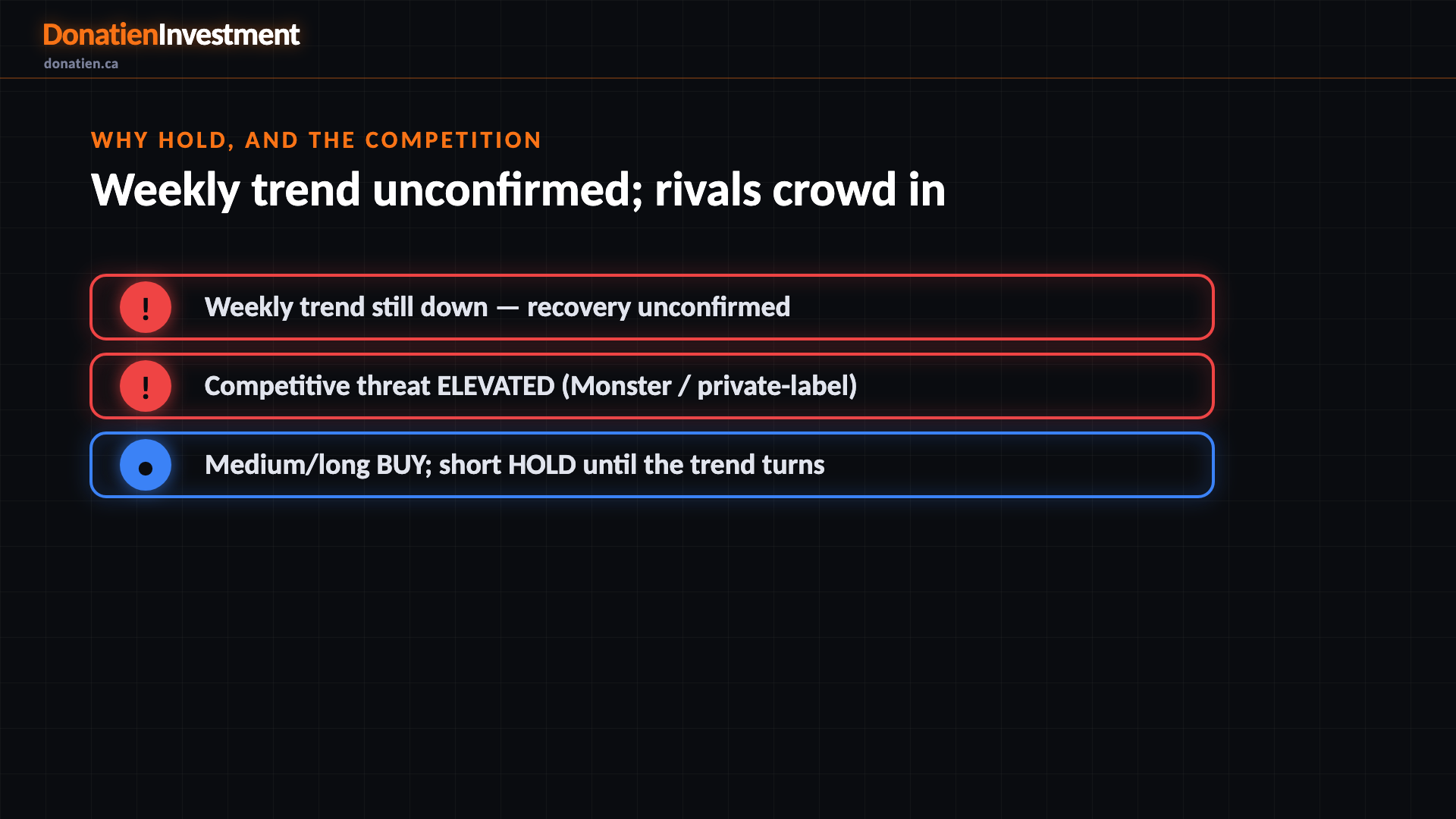 DonatienInvestment
donatien.ca

WHY HOLD, AND THE COMPETITION

Weekly trend unconfirmed; rivals crowd in

! Weekly trend still down — recovery unconfirmed

! Competitive threat ELEVATED (Monster / private-label)

• Medium/long BUY; short HOLD until the trend turns